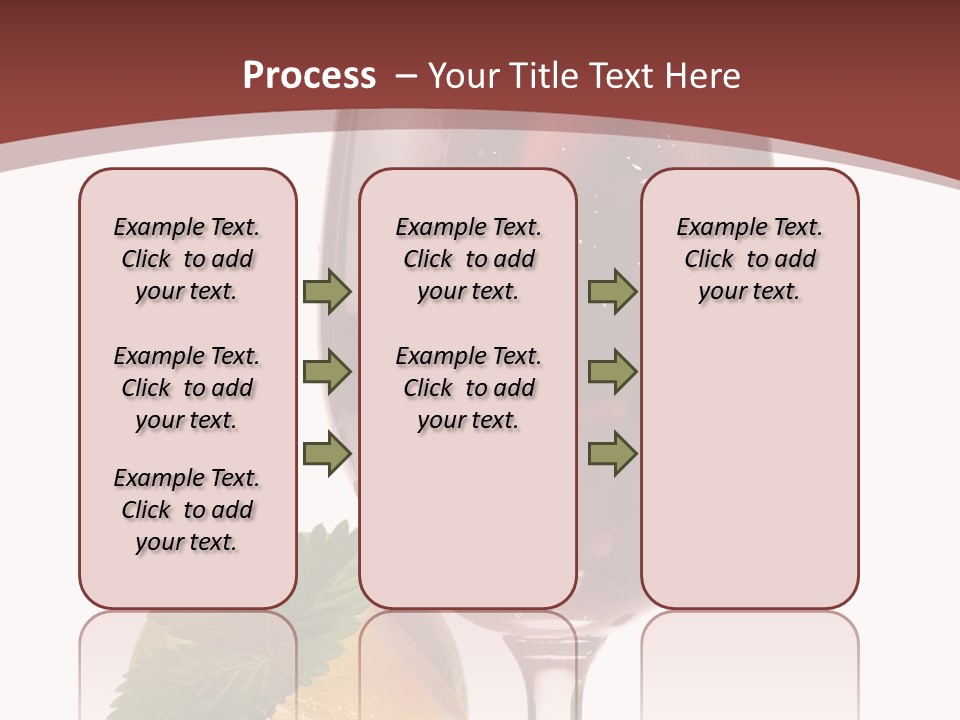 Process – Your Title Text Here

Example Text. Click to add your text.

Example Text. Click to add your text.

Example Text. Click to add your text.

Example Text. Click to add your text.

Example Text. Click to add your text.

Example Text. Click to add your text.